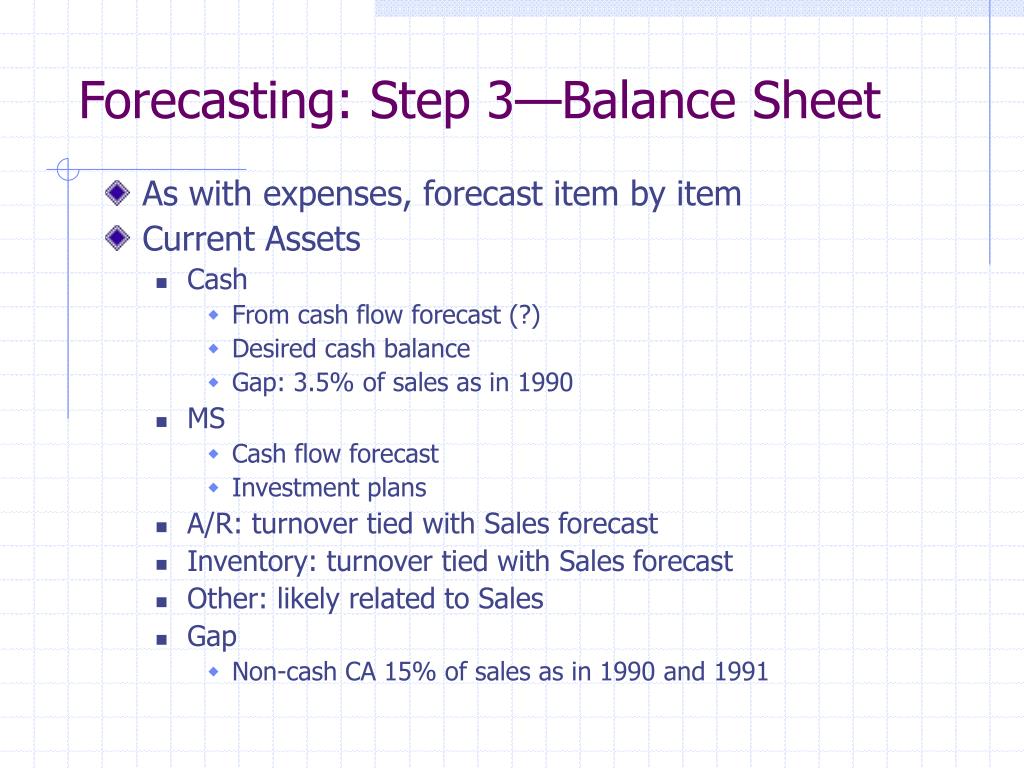 Forecasting: Step 3—Balance Sheet

As with expenses, forecast item by item
Current Assets
Cash
From cash flow forecast (?)
Desired cash balance
Gap: 3.5% of sales as in 1990
MS
Cash flow forecast
Investment plans
A/R: turnover tied with Sales forecast
Inventory: turnover tied with Sales forecast
Other: likely related to Sales
Gap
Non-cash CA 15% of sales as in 1990 and 1991